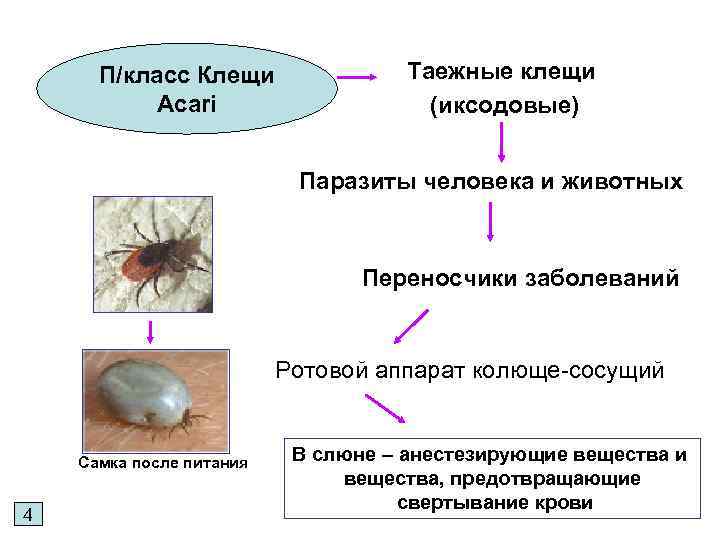 П/класс Клещи Acari

Таежные клещи (иксодовые)

Паразиты человека и животных

Переносчики заболеваний

Ротовой аппарат колюще-сосущий

В слюне – анестезирующие вещества и вещества, предотвращающие свертывание крови

Самка после питания

4